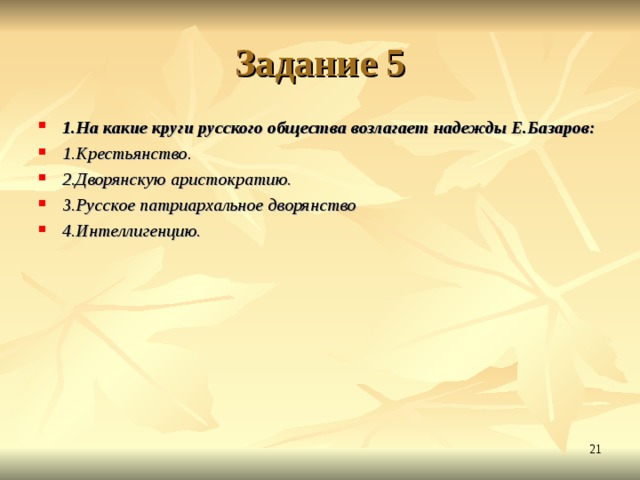 Задание 5

1.На какие круги русского общества возлагает надежды Е.Базаров:

1.Крестьянство.

2.Дворянскую аристократию.

3.Русское патриархальное дворянство

4.Интеллигенцию.

21